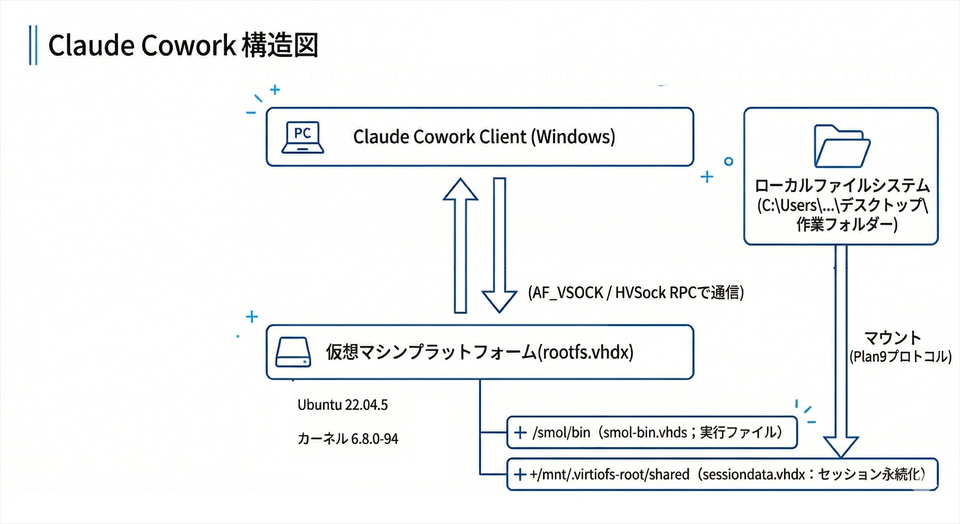 Claude Cowork 構造図

PC

Claude Cowork Client (Windows)

ローカルファイルシステム (C:\Users\...\デスクトップ\作業フォルダー)

(AF_VSOCK / HVSock RPCで通信)

仮想マシンプラットフォーム(rootfs.vhdx)

マウント (Plan9プロトコル)

Ubuntu 22.04.5

カーネル 6.8.0-94

+ /smol/bin（smol-bin.vhds；実行ファイル）

+ +/mnt/.virtiofs-root/shared（sessiondata.vhdx：セッション永続化）